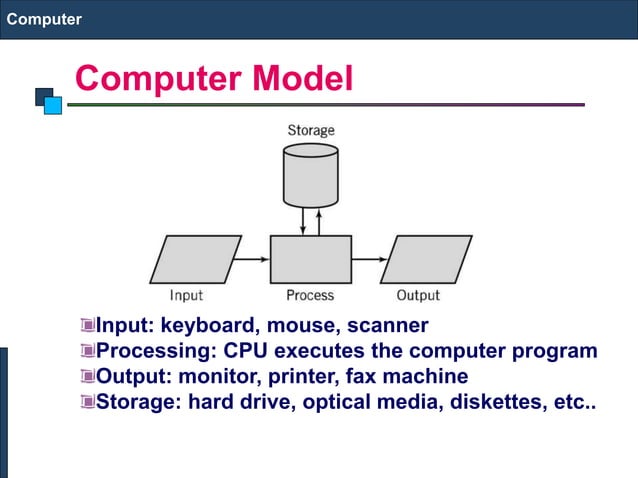 Computer

Computer Model

Storage

Input

Process

Output

Input: keyboard, mouse, scanner
Processing: CPU executes the computer program
Output: monitor, printer, fax machine
Storage: hard drive, optical media, diskettes, etc..